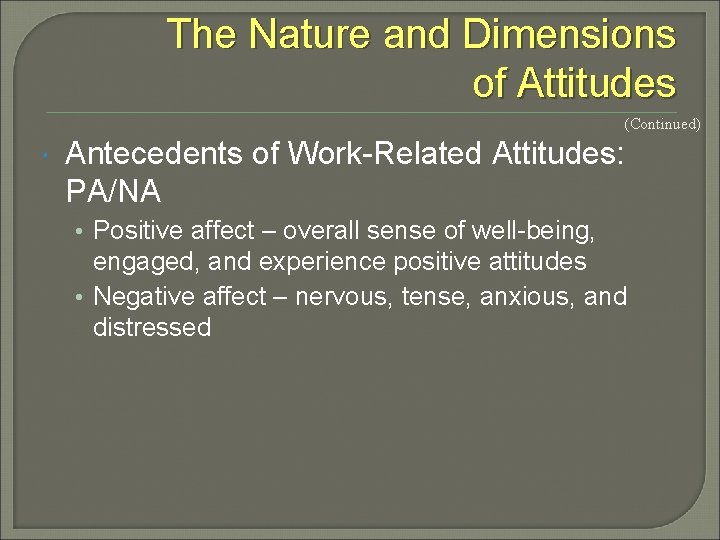 The Nature and Dimensions of Attitudes

(Continued)

• Antecedents of Work-Related Attitudes: PA/NA
  • Positive affect – overall sense of well-being, engaged, and experience positive attitudes
  • Negative affect – nervous, tense, anxious, and distressed